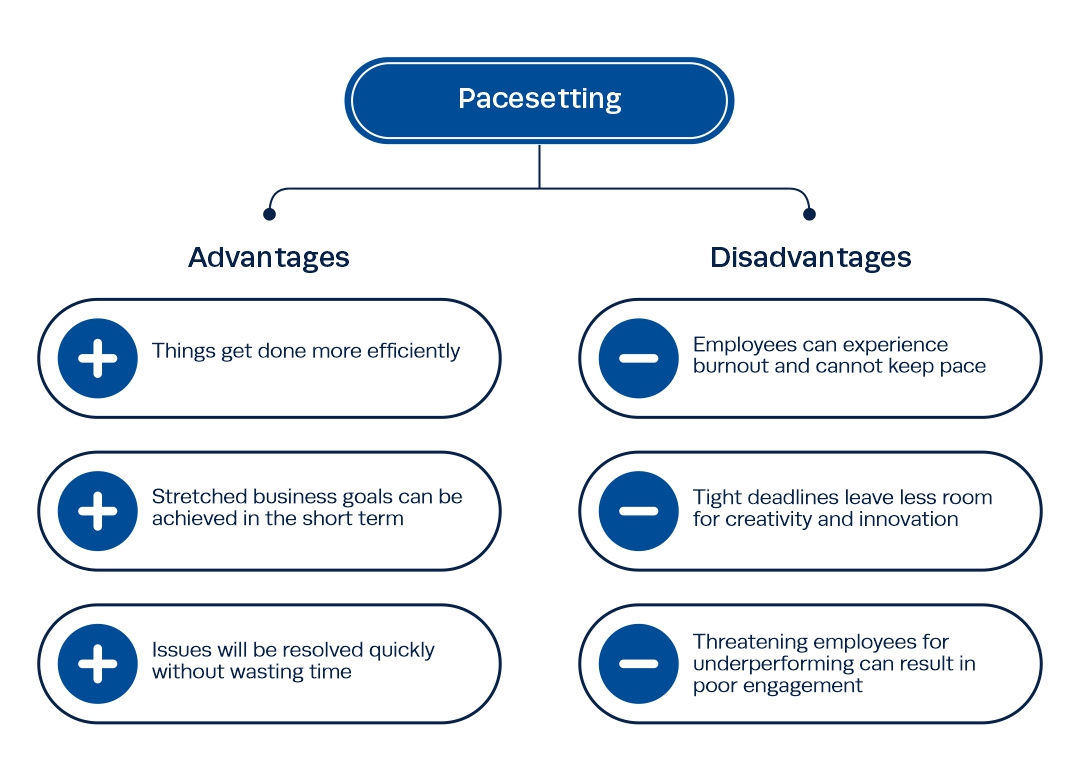 Pacesetting

Advantages

Things get done more efficiently

Stretched business goals can be achieved in the short term

Issues will be resolved quickly without wasting time

Disadvantages

Employees can experience burnout and cannot keep pace

Tight deadlines leave less room for creativity and innovation

Threatening employees for underperforming can result in poor engagement